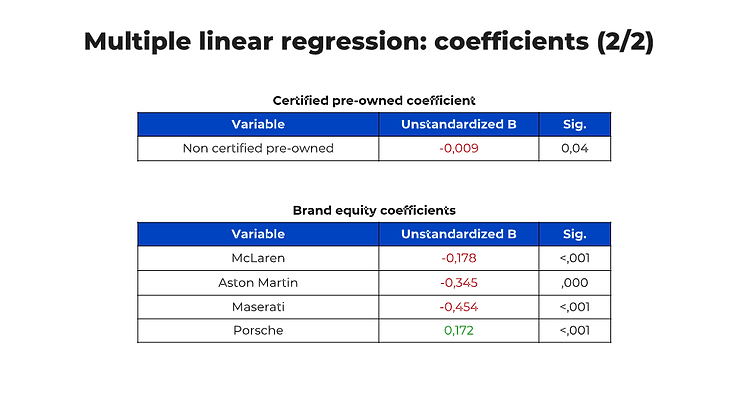 Multiple linear regression: coefficients (2/2)

Certified pre-owned coefficient

| Variable | Unstandardized B | Sig. |
|---|---|---|
| Non certified pre-owned | -0,009 | 0,04 |

Brand equity coefficients

| Variable | Unstandardized B | Sig. |
|---|---|---|
| McLaren | -0,178 | <,001 |
| Aston Martin | -0,345 | ,000 |
| Maserati | -0,454 | <,001 |
| Porsche | 0,172 | <,001 |